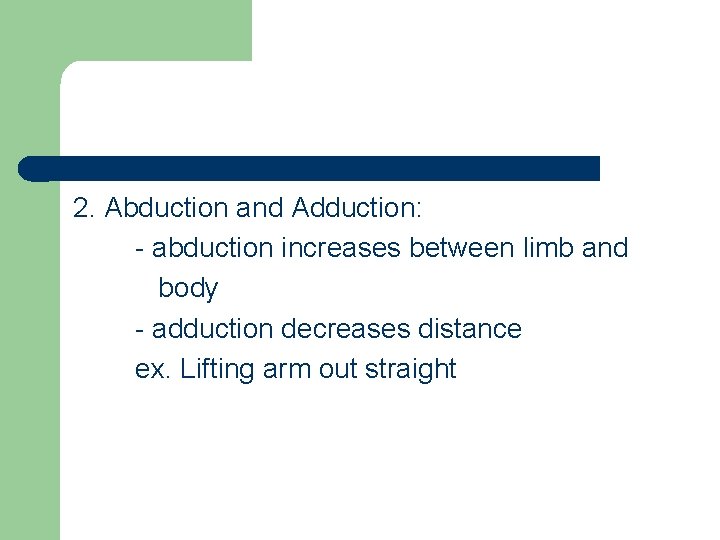 2. Abduction and Adduction:

- abduction increases between limb and body

- adduction decreases distance

ex. Lifting arm out straight